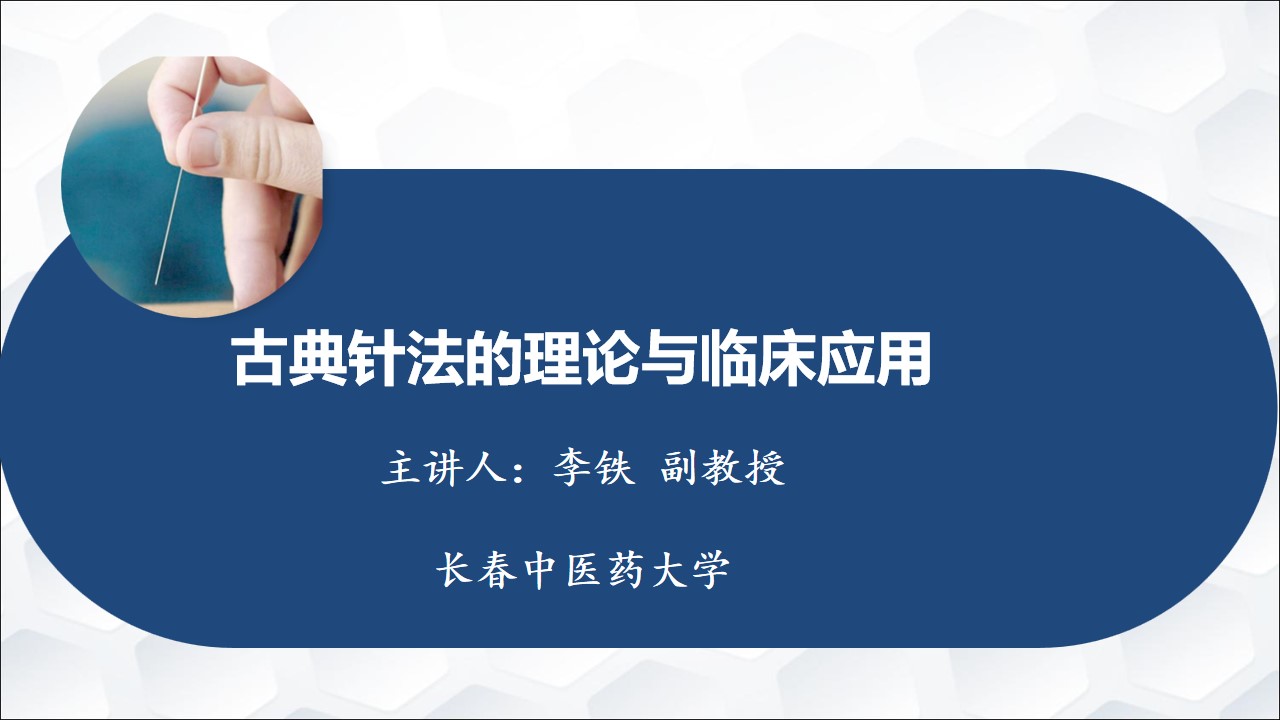 古典针法的理论与临床应用

主讲人：李铁 副教授

长春中医药大学